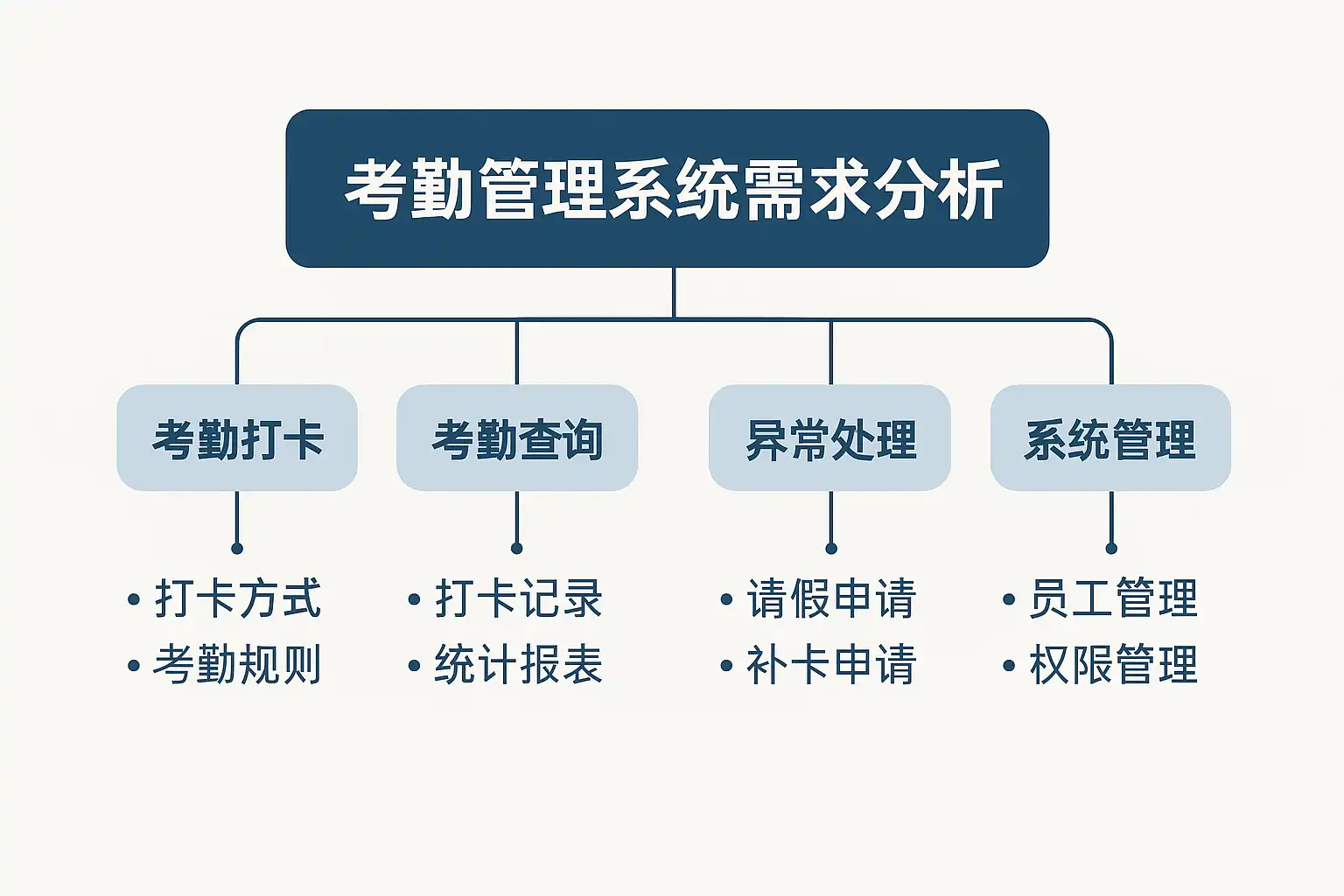 考勤管理系统需求分析

考勤打卡
• 打卡方式
• 考勤规则

考勤查询
• 打卡记录
• 统计报表

异常处理
• 请假申请
• 补卡申请

系统管理
• 员工管理
• 权限管理